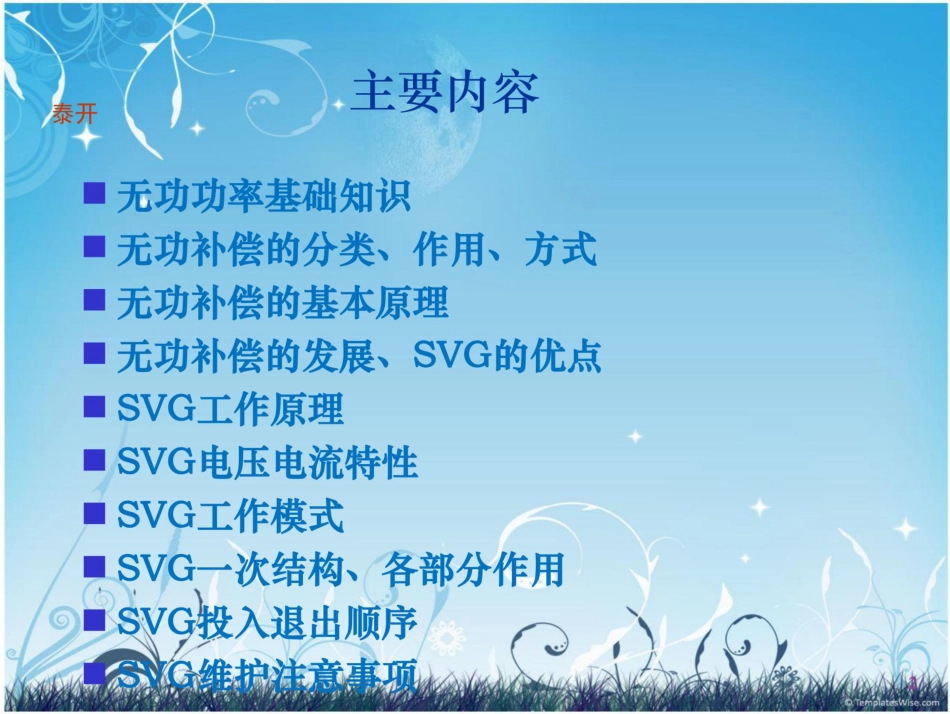 泰开

主要内容

■ 无功功率基础知识
■ 无功补偿的分类、作用、方式
■ 无功补偿的基本原理
■ 无功补偿的发展、SVG的优点
■ SVG工作原理
■ SVG电压电流特性
■ SVG工作模式
■ SVG一次结构、各部分作用
■ SVG投入退出顺序
■ SVG维护注意事项

1

© TemplatesWise.com